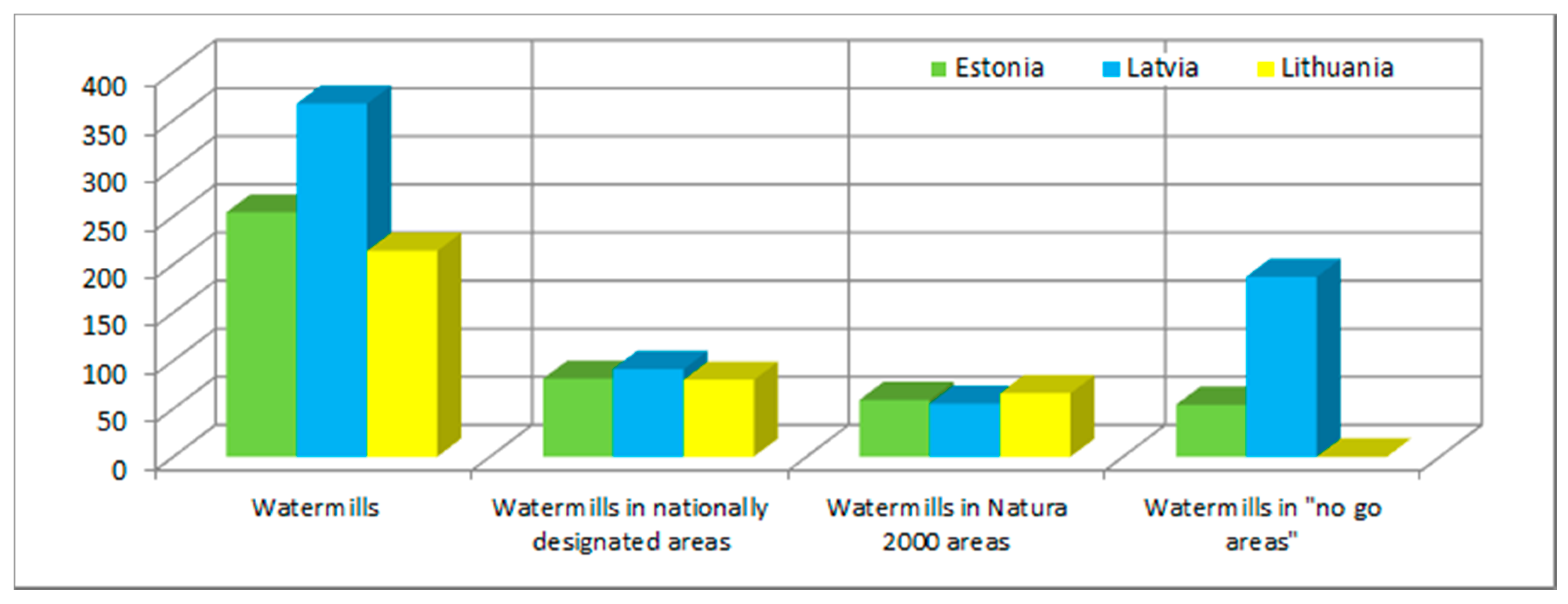 Estonia Latvia Lithuania

400
350
300
250
200
150
100
50
0

Watermills
Watermills in nationally designated areas
Watermills in Natura 2000 areas
Watermills in "no go areas"